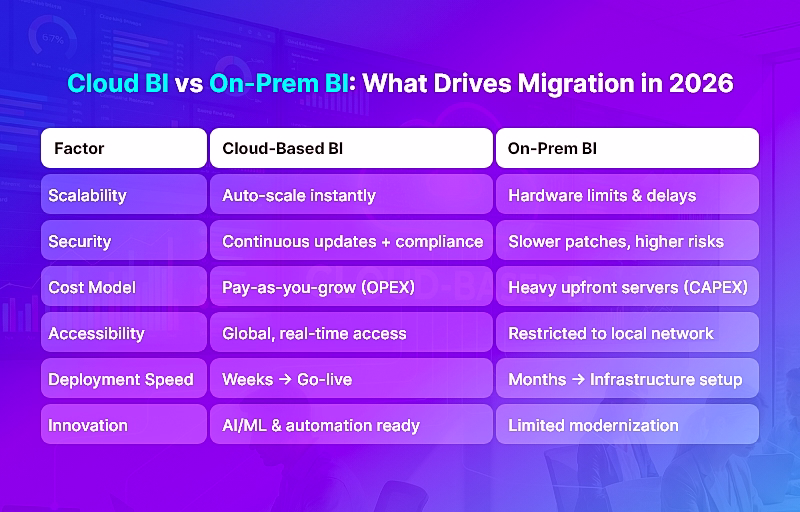 Cloud BI vs On-Prem BI: What Drives Migration in 2026

| Factor | Cloud-Based BI | On-Prem BI |
|---|---|---|
| Scalability | Auto-scale instantly | Hardware limits & delays |
| Security | Continuous updates + compliance | Slower patches, higher risks |
| Cost Model | Pay-as-you-grow (OPEX) | Heavy upfront servers (CAPEX) |
| Accessibility | Global, real-time access | Restricted to local network |
| Deployment Speed | Weeks → Go-live | Months → Infrastructure setup |
| Innovation | AI/ML & automation ready | Limited modernization |